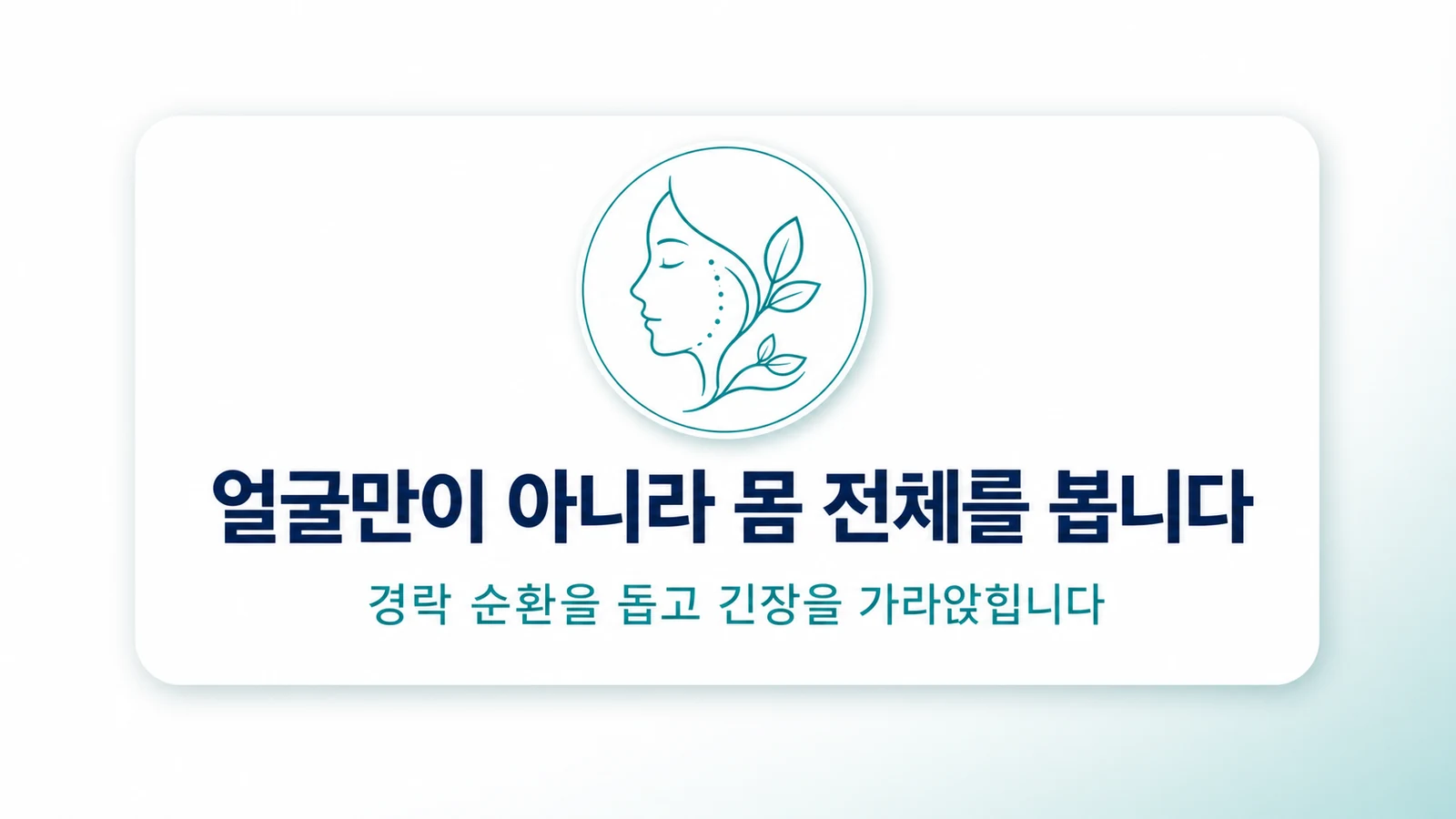 얼굴만이 아니라 몸 전체를 봅니다

경락 순환을 돕고 긴장을 가라앉힙니다